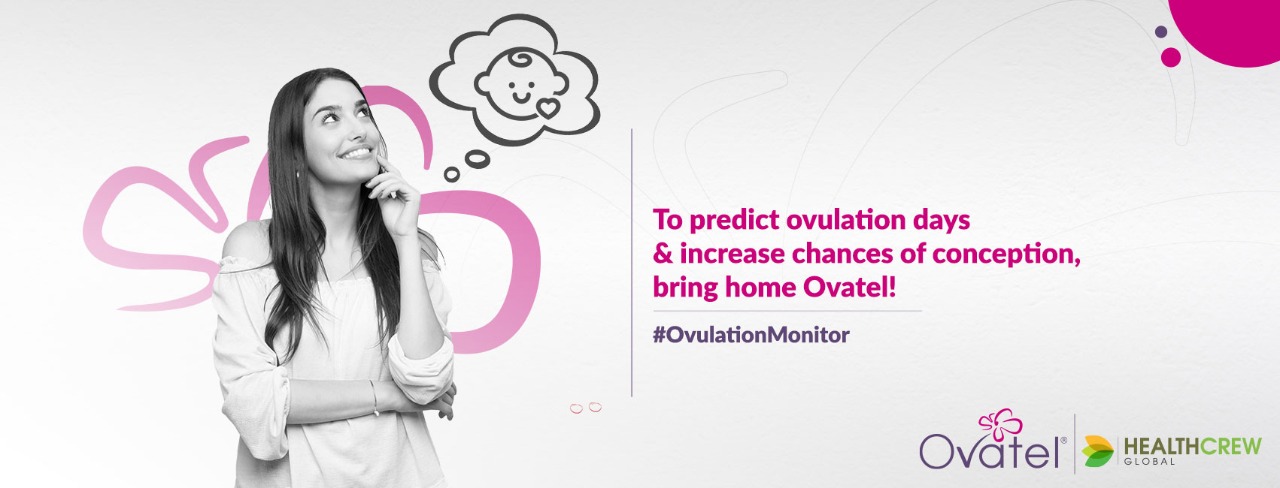 To predict ovulation days
& increase chances of conception, bring home Ovatel!

#OvulationMonitor

Ovatel®

HEALTHCREW
GLOBAL